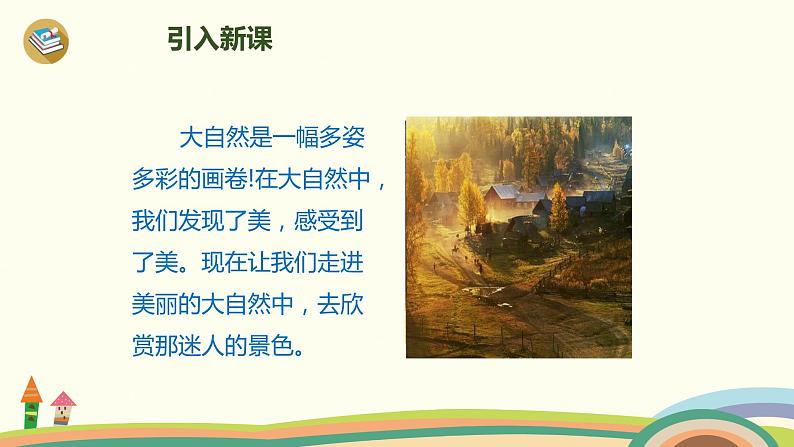 引入新课

大自然是一幅多姿多彩的画卷!在大自然中，我们发现了美，感受到了美。现在让我们走进美丽的大自然中，去欣赏那迷人的景色。